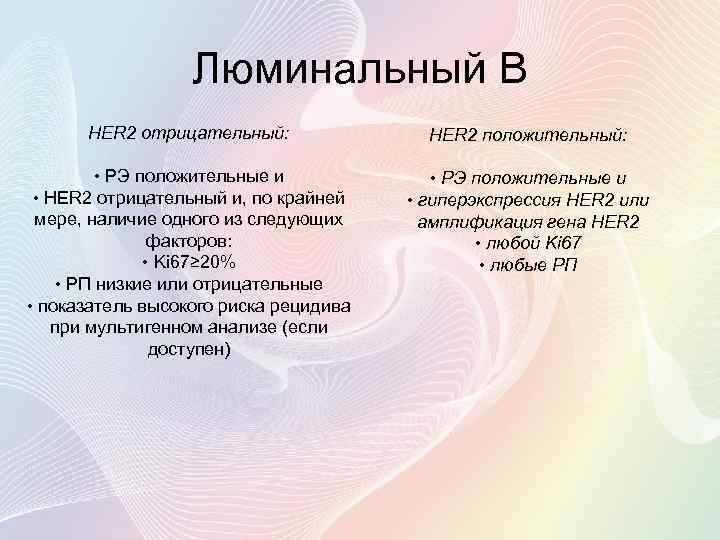 Люминальный В

HER2 отрицательный:

• РЭ положительные и
• HER2 отрицательный и, по крайней мере, наличие одного из следующих факторов:
• Ki67≥20%
• РП низкие или отрицательные
• показатель высокого риска рецидива при мультигенном анализе (если доступен)

HER2 положительный:

• РЭ положительные и
• гиперэкспрессия HER2 или амплификация гена HER2
• любой Ki67
• любые РП